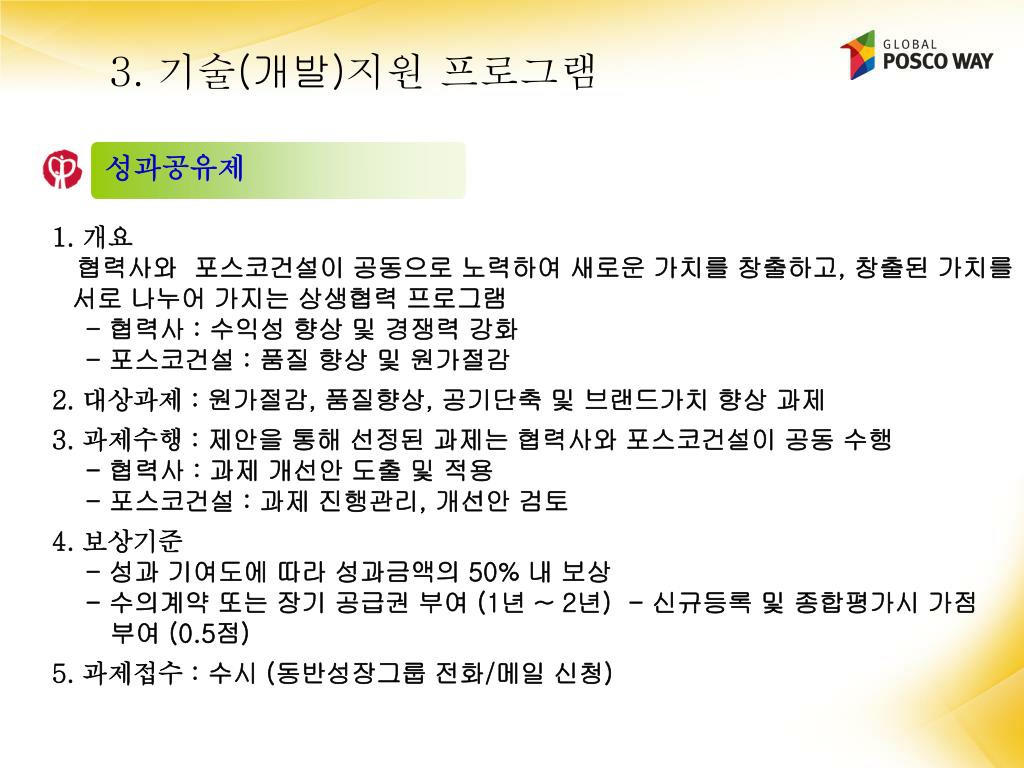 3. 기술(개발)지원 프로그램

GLOBAL POSCO WAY

성과공유제

1. 개요
협력사와 포스코건설이 공동으로 노력하여 새로운 가치를 창출하고, 창출된 가치를 서로 나누어 가지는 상생협력 프로그램
- 협력사 : 수익성 향상 및 경쟁력 강화
- 포스코건설 : 품질 향상 및 원가절감

2. 대상과제 : 원가절감, 품질향상, 공기단축 및 브랜드가치 향상 과제

3. 과제수행 : 제안을 통해 선정된 과제는 협력사와 포스코건설이 공동 수행
- 협력사 : 과제 개선안 도출 및 적용
- 포스코건설 : 과제 진행관리, 개선안 검토

4. 보상기준
- 성과 기여도에 따라 성과금액의 50% 내 보상
- 수의계약 또는 장기 공급권 부여 (1년 ~ 2년) - 신규등록 및 종합평가시 가점 부여 (0.5점)

5. 과제접수 : 수시 (동반성장그룹 전화/메일 신청)